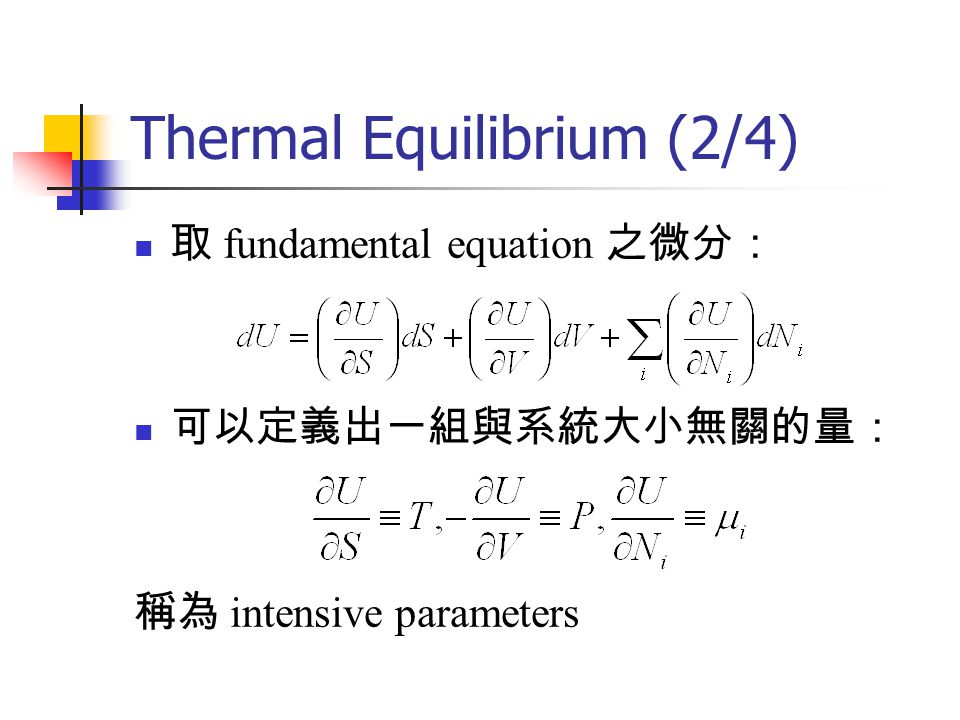 Thermal Equilibrium (2/4)

取 fundamental equation 之微分：

$dU = \left(\frac{\partial U}{\partial S}\right)dS + \left(\frac{\partial U}{\partial V}\right)dV + \sum_i \left(\frac{\partial U}{\partial N_i}\right)dN_i$

可以定義出一組與系統大小無關的量：

$\frac{\partial U}{\partial S} \equiv T, -\frac{\partial U}{\partial V} \equiv P, \frac{\partial U}{\partial N_i} \equiv \mu_i$

稱為 intensive parameters